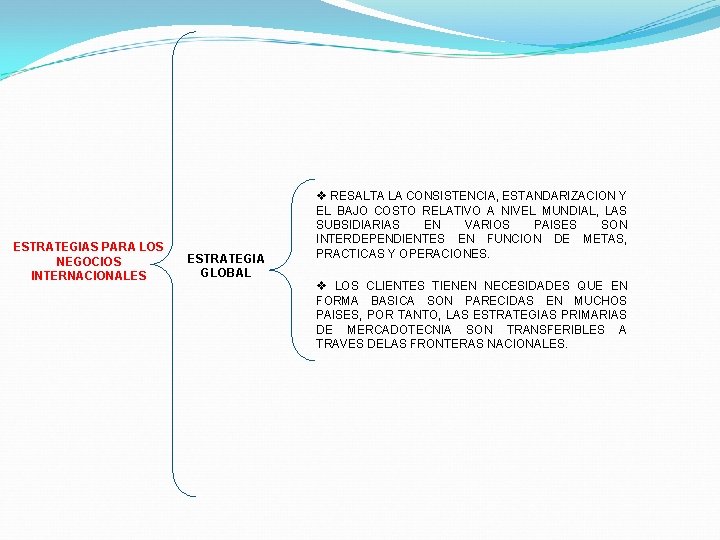 ESTRATEGIAS PARA LOS NEGOCIOS INTERNACIONALES

ESTRATEGIA GLOBAL

❖ RESALTA LA CONSISTENCIA, ESTANDARIZACION Y EL BAJO COSTO RELATIVO A NIVEL MUNDIAL, LAS SUBSIDIARIAS EN VARIOS PAISES SON INTERDEPENDIENTES EN FUNCION DE METAS, PRACTICAS Y OPERACIONES.

❖ LOS CLIENTES TIENEN NECESIDADES QUE EN FORMA BASICA SON PARECIDAS EN MUCHOS PAISES, POR TANTO, LAS ESTRATEGIAS PRIMARIAS DE MERCADOTECNIA SON TRANSFERIBLES A TRAVES DELAS FRONTERAS NACIONALES.